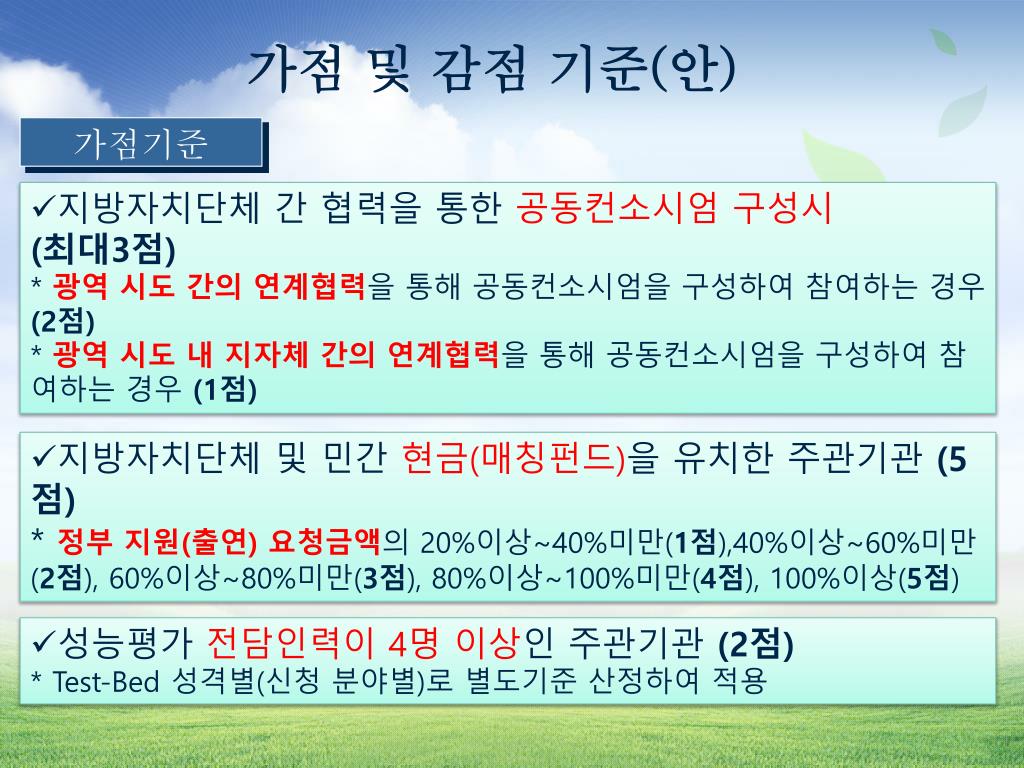 가점 및 감점 기준(안)

가점기준

✓지방자치단체 간 협력을 통한 공동컨소시엄 구성시 (최대3점)
* 광역 시도 간의 연계협력을 통해 공동컨소시엄을 구성하여 참여하는 경우 (2점)
* 광역 시도 내 지자체 간의 연계협력을 통해 공동컨소시엄을 구성하여 참여하는 경우 (1점)

✓지방자치단체 및 민간 현금(매칭펀드)을 유치한 주관기관 (5점)
* 정부 지원(출연) 요청금액의 20%이상~40%미만(1점),40%이상~60%미만(2점), 60%이상~80%미만(3점), 80%이상~100%미만(4점), 100%이상(5점)

✓성능평가 전담인력이 4명 이상인 주관기관 (2점)
* Test-Bed 성격별(신청 분야별)로 별도기준 산정하여 적용